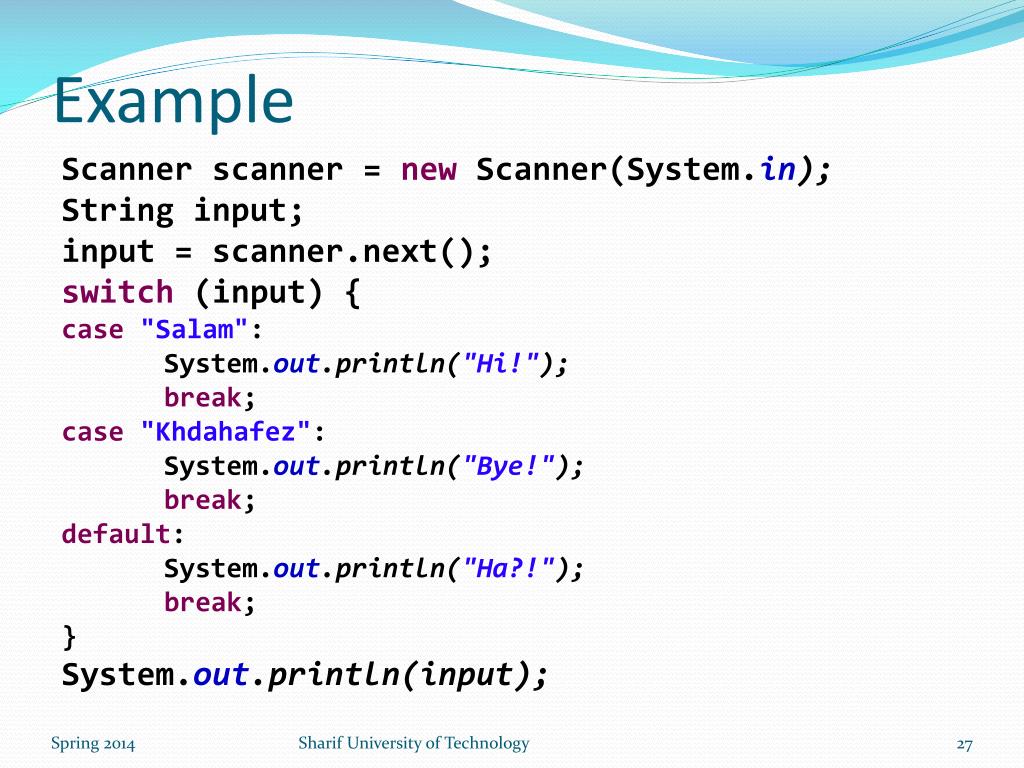 Example

Scanner scanner = new Scanner(System.in);
String input;
input = scanner.next();
switch (input) {
case "Salam":
	System.out.println("Hi!");
	break;
case "Khdahafez":
	System.out.println("Bye!");
	break;
default:
	System.out.println("Ha?!");
	break;
}
System.out.println(input);

Spring 2014

Sharif University of Technology

27